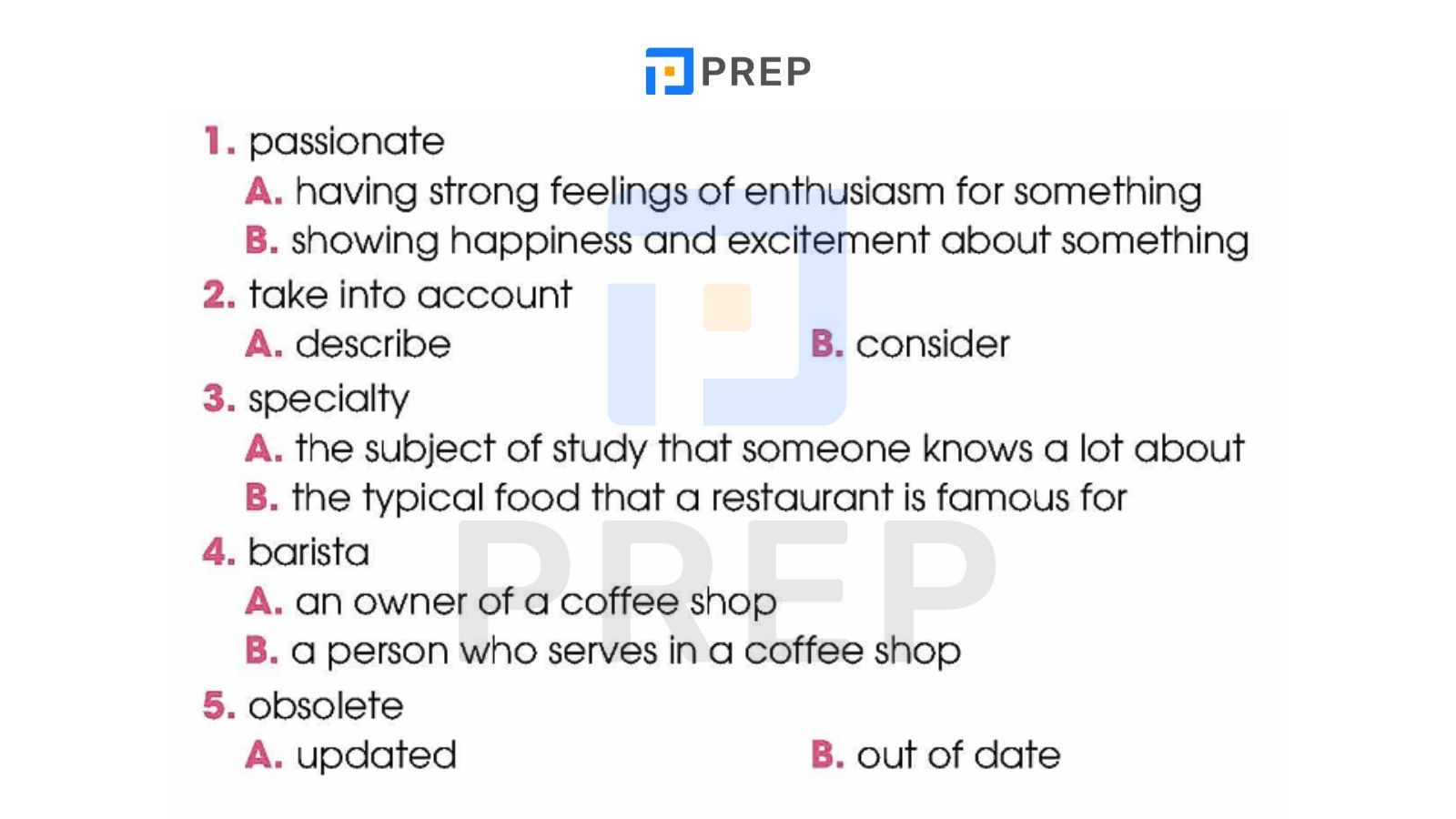 PREP

1. passionate
A. having strong feelings of enthusiasm for something
B. showing happiness and excitement about something

2. take into account
A. describe
B. consider

3. specialty
A. the subject of study that someone knows a lot about
B. the typical food that a restaurant is famous for

4. barista
A. an owner of a coffee shop
B. a person who serves in a coffee shop

5. obsolete
A. updated
B. out of date

PREP